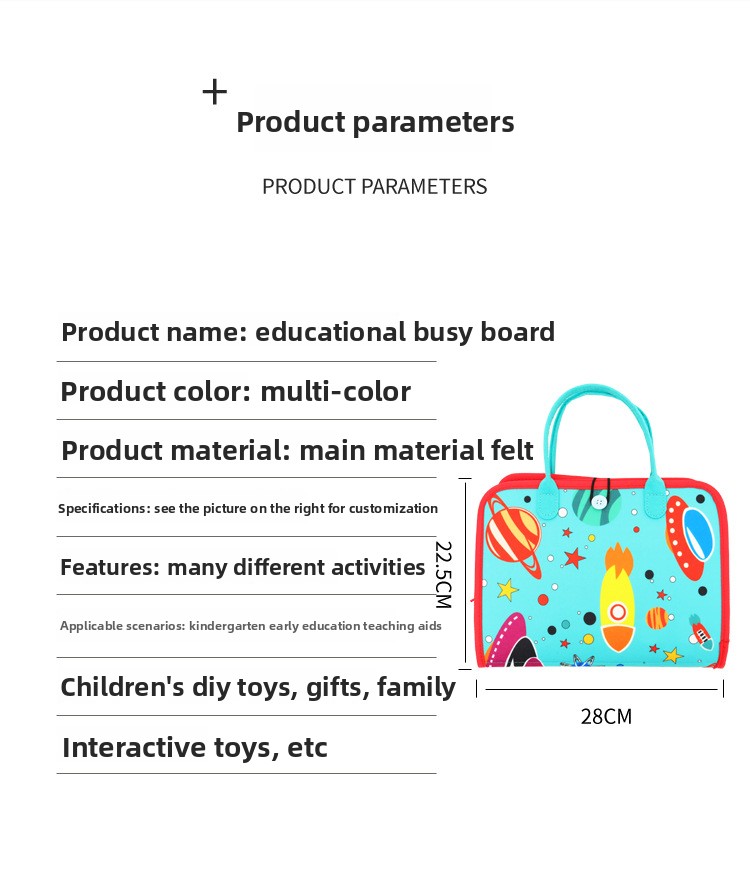 +
Product parameters

PRODUCT PARAMETERS

Product name: educational busy board

Product color: multi-color

Product material: main material felt

Specifications: see the picture on the right for customization

Features: many different activities

Applicable scenarios: kindergarten early education teaching aids

Children's diy toys, gifts, family

Interactive toys, etc

22.5CM

28CM